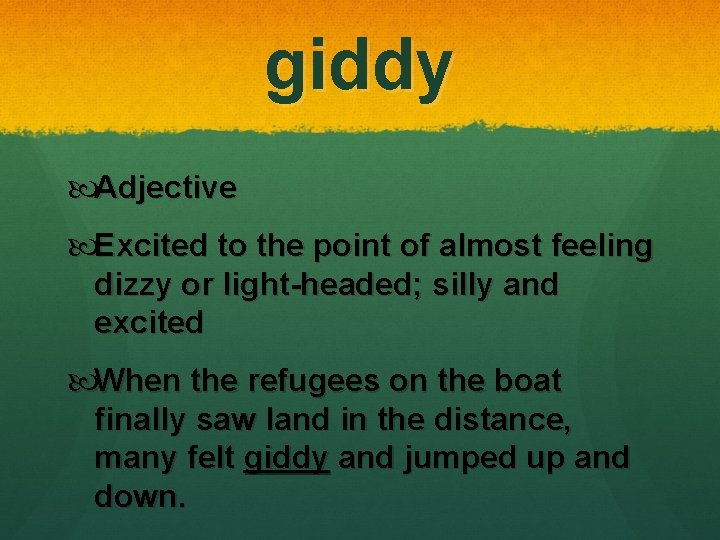 giddy

Adjective

Excited to the point of almost feeling dizzy or light-headed; silly and excited

When the refugees on the boat finally saw land in the distance, many felt giddy and jumped up and down.